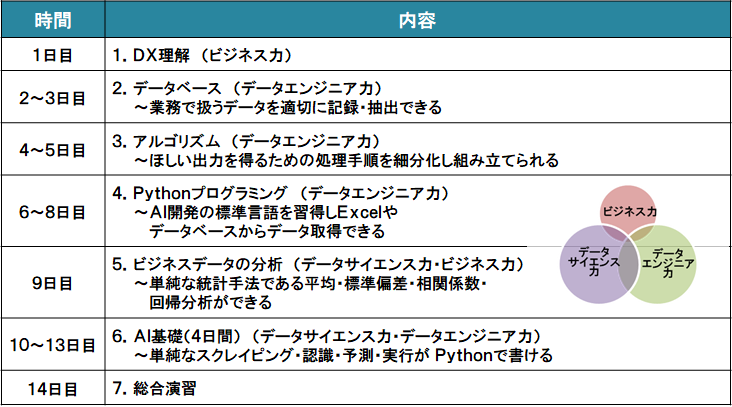 | 時間 | 内容 |
|---|---|
| 1日目 | 1. DX理解 （ビジネス力） |
| 2～3日目 | 2. データベース （データエンジニア力） ～業務で扱うデータを適切に記録・抽出できる |
| 4～5日目 | 3. アルゴリズム （データエンジニア力） ～ほしい出力を得るための処理手順を細分化し組み立てられる |
| 6～8日目 | 4. Pythonプログラミング （データエンジニア力） ～AI開発の標準言語を習得しExcelやデータベースからデータ取得できる |
| 9日目 | 5. ビジネスデータの分析 （データサイエンス力・ビジネス力） ～単純な統計手法である平均・標準偏差・相関係数・回帰分析ができる |
| 10～13日目 | 6. AI基礎(4日間) （データサイエンス力・データエンジニア力） ～単純なスクレイピング・認識・予測・実行が Pythonで書ける |
| 14日目 | 7. 総合演習 |

ビジネス力
データサイエンス力
データエンジニア力